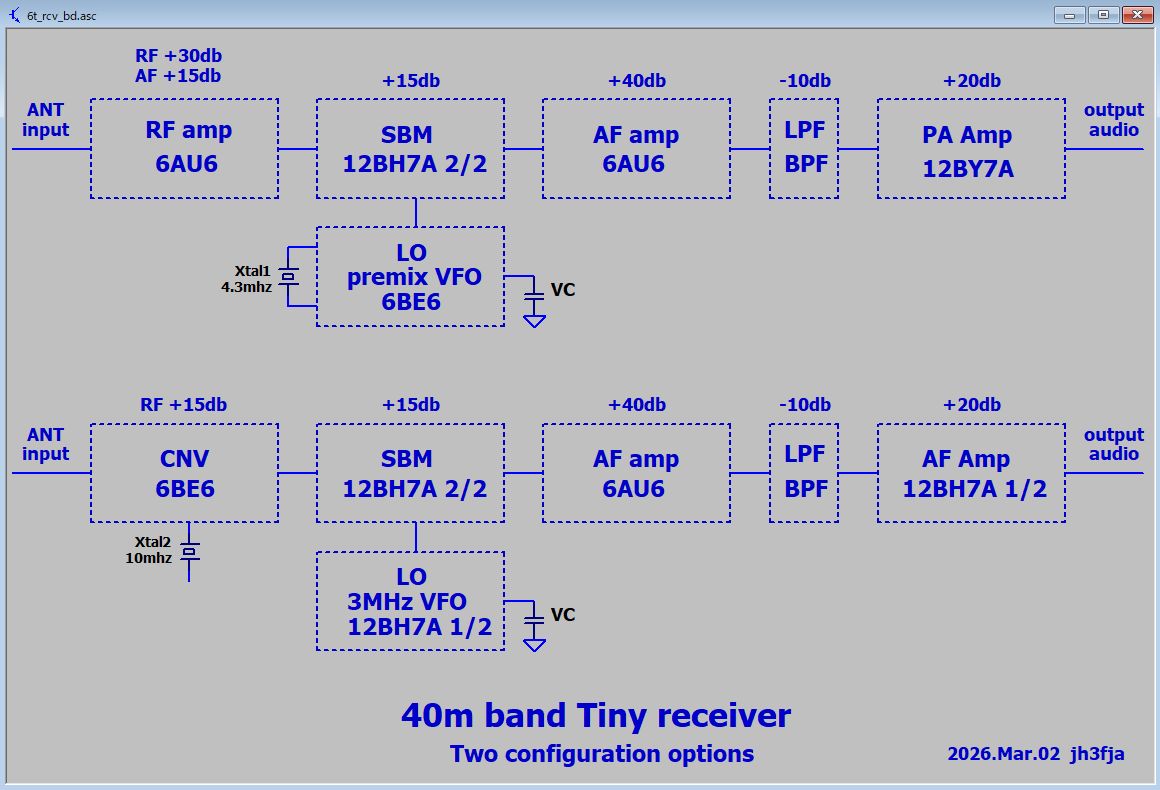 6t_rcv_bd.asc

RF +30db
AF +15db

+15db

+40db

-10db

+20db

ANT
input

RF amp
6AU6

SBM
12BH7A 2/2

AF amp
6AU6

LPF
BPF

PA Amp
12BY7A

output
audio

Xtal1
4.3mhz

LO
premix VFO
6BE6

VC

RF +15db

+15db

+40db

-10db

+20db

ANT
input

CNV
6BE6

SBM
12BH7A 2/2

AF amp
6AU6

LPF
BPF

AF Amp
12BH7A 1/2

output
audio

Xtal2
10mhz

LO
3MHz VFO
12BH7A 1/2

VC

40m band Tiny receiver

Two configuration options

2026.Mar.02 jh3fja